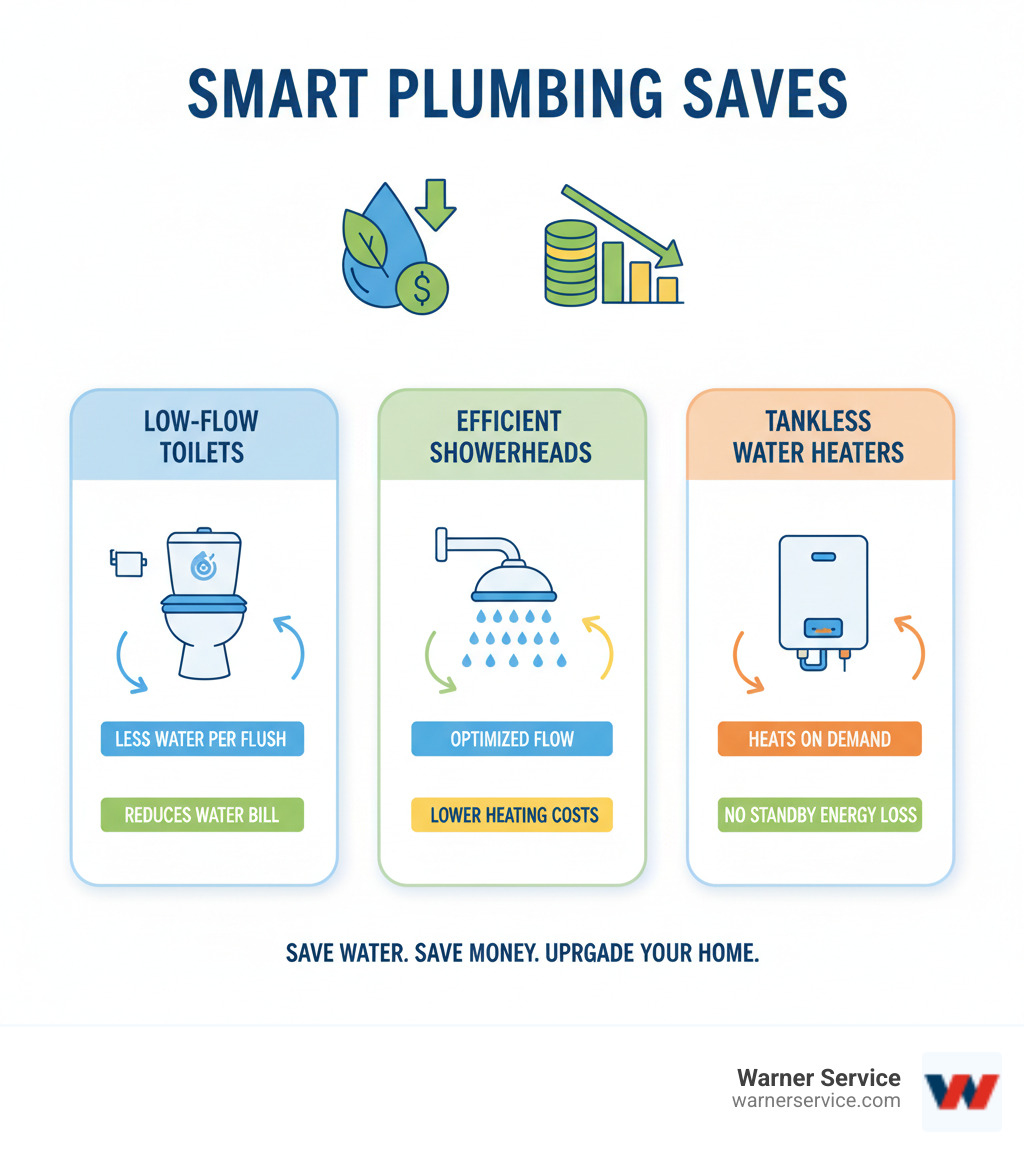 SMART PLUMBING SAVES

$

LOW-FLOW TOILETS

LESS WATER PER FLUSH

REDUCES WATER BILL

EFFICIENT SHOWERHEADS

OPTIMIZED FLOW

LOWER HEATING COSTS

TANKLESS WATER HEATERS

HEATS ON DEMAND

NO STANDBY ENERGY LOSS

SAVE WATER. SAVE MONEY. UPRGADE YOUR HOME.

Warner Service
warnerservice.com